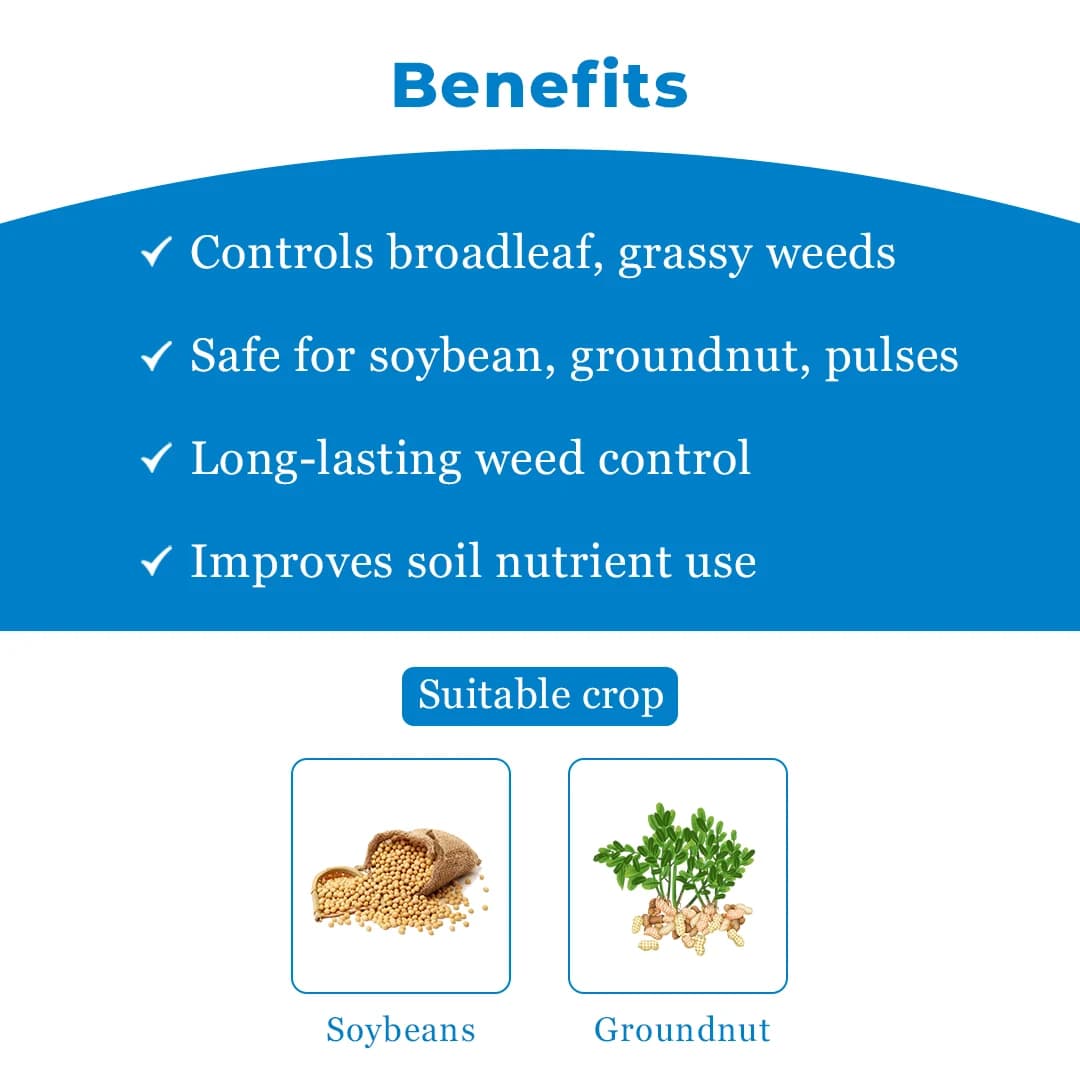 Benefits

✓ Controls broadleaf, grassy weeds

✓ Safe for soybean, groundnut, pulses

✓ Long-lasting weed control

✓ Improves soil nutrient use

Suitable crop

Soybeans

Groundnut